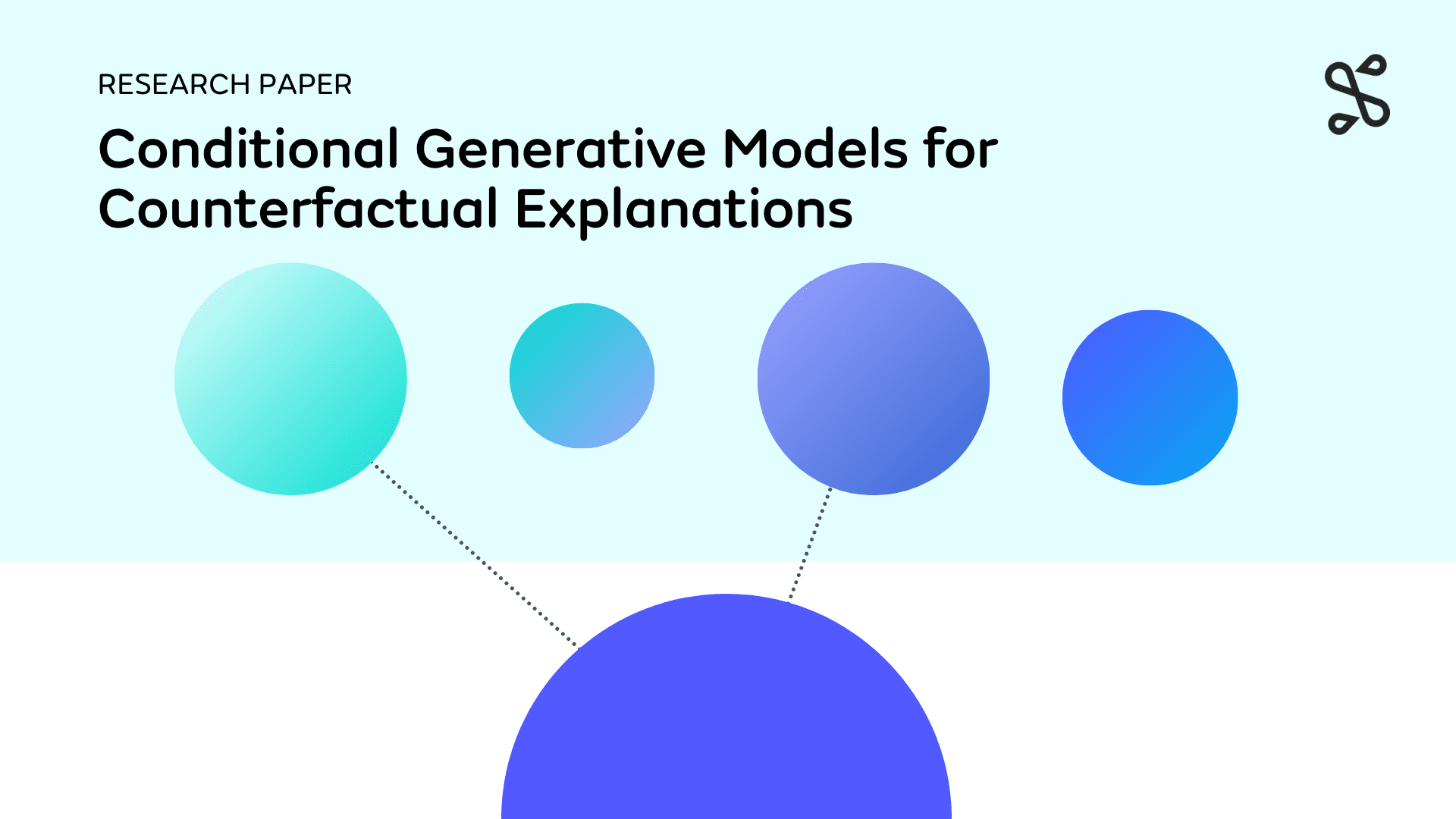 RESEARCH PAPER

Conditional Generative Models for Counterfactual Explanations